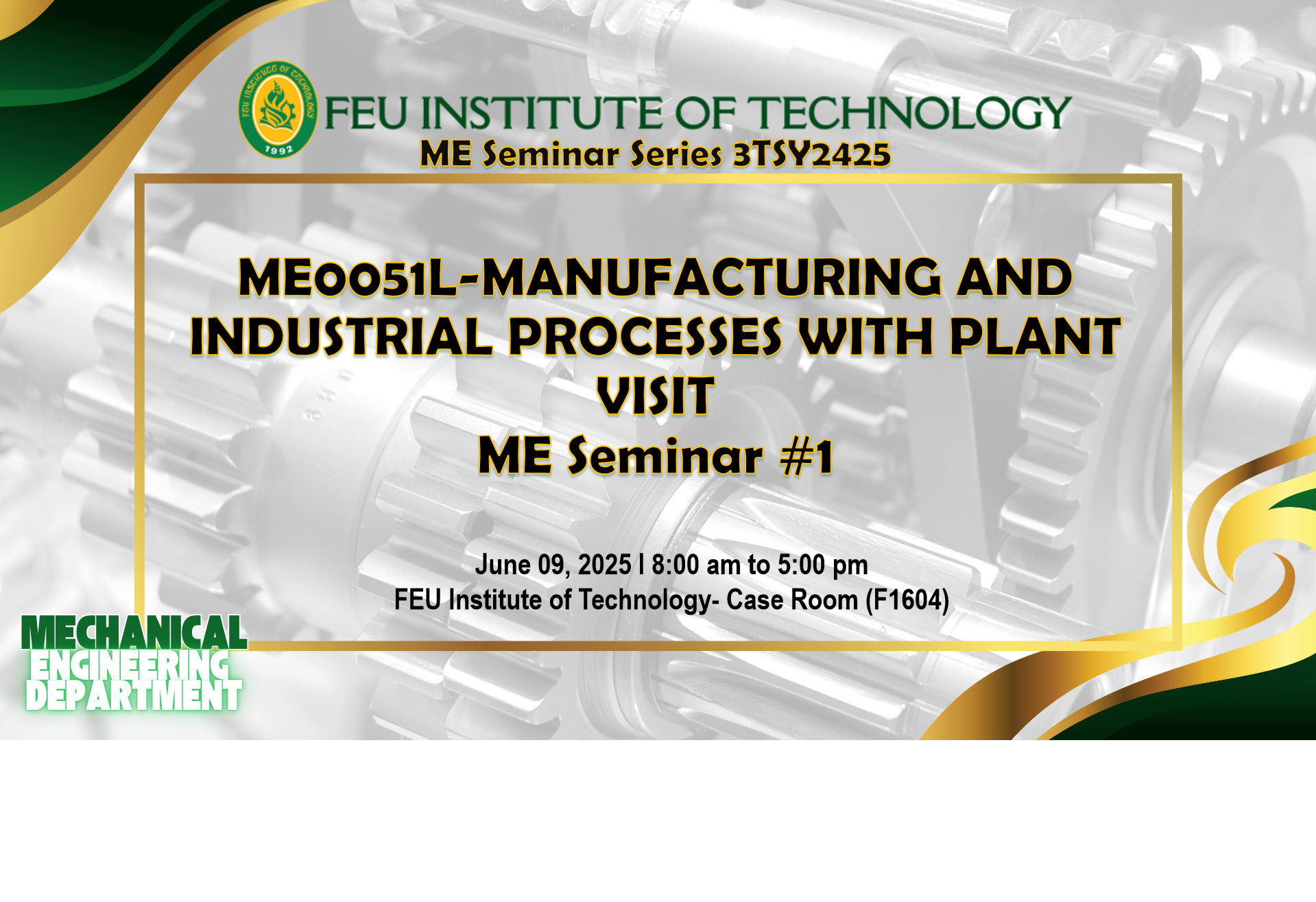 FEU INSTITUTE OF TECHNOLOGY 1992

FEU INSTITUTE OF TECHNOLOGY
ME Seminar Series 3TSY2425

ME0051L-MANUFACTURING AND INDUSTRIAL PROCESSES WITH PLANT VISIT
ME Seminar #1

June 09, 2025 I 8:00 am to 5:00 pm
FEU Institute of Technology- Case Room (F1604)

MECHANICAL ENGINEERING DEPARTMENT